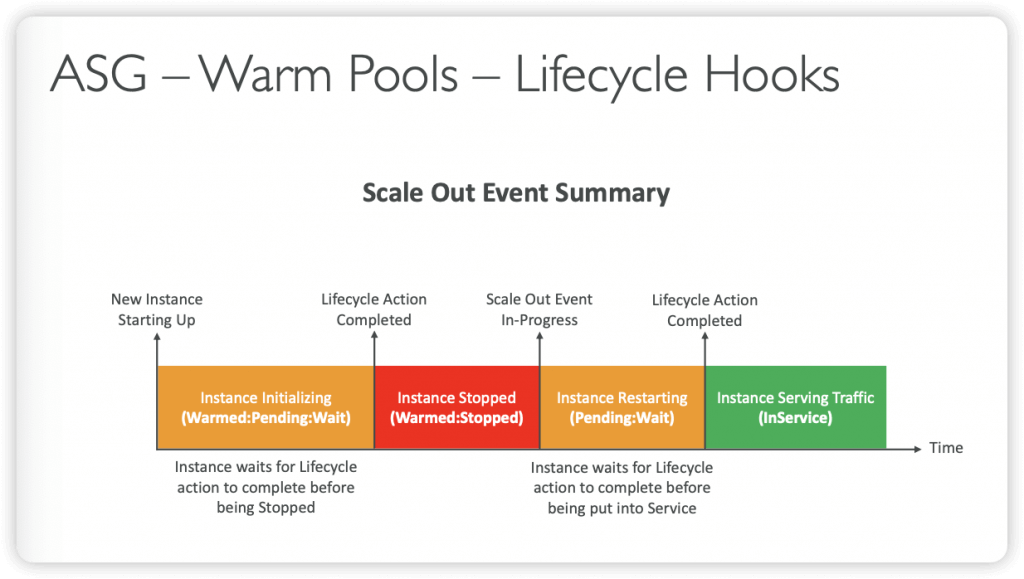 ASG – Warm Pools – Lifecycle Hooks

Scale Out Event Summary

New Instance Starting Up

Lifecycle Action Completed

Scale Out Event In-Progress

Lifecycle Action Completed

Instance Initializing (Warmed:Pending:Wait)

Instance Stopped (Warmed:Stopped)

Instance Restarting (Pending:Wait)

Instance Serving Traffic (InService)

Time

Instance waits for Lifecycle action to complete before being Stopped

Instance waits for Lifecycle action to complete before being put into Service